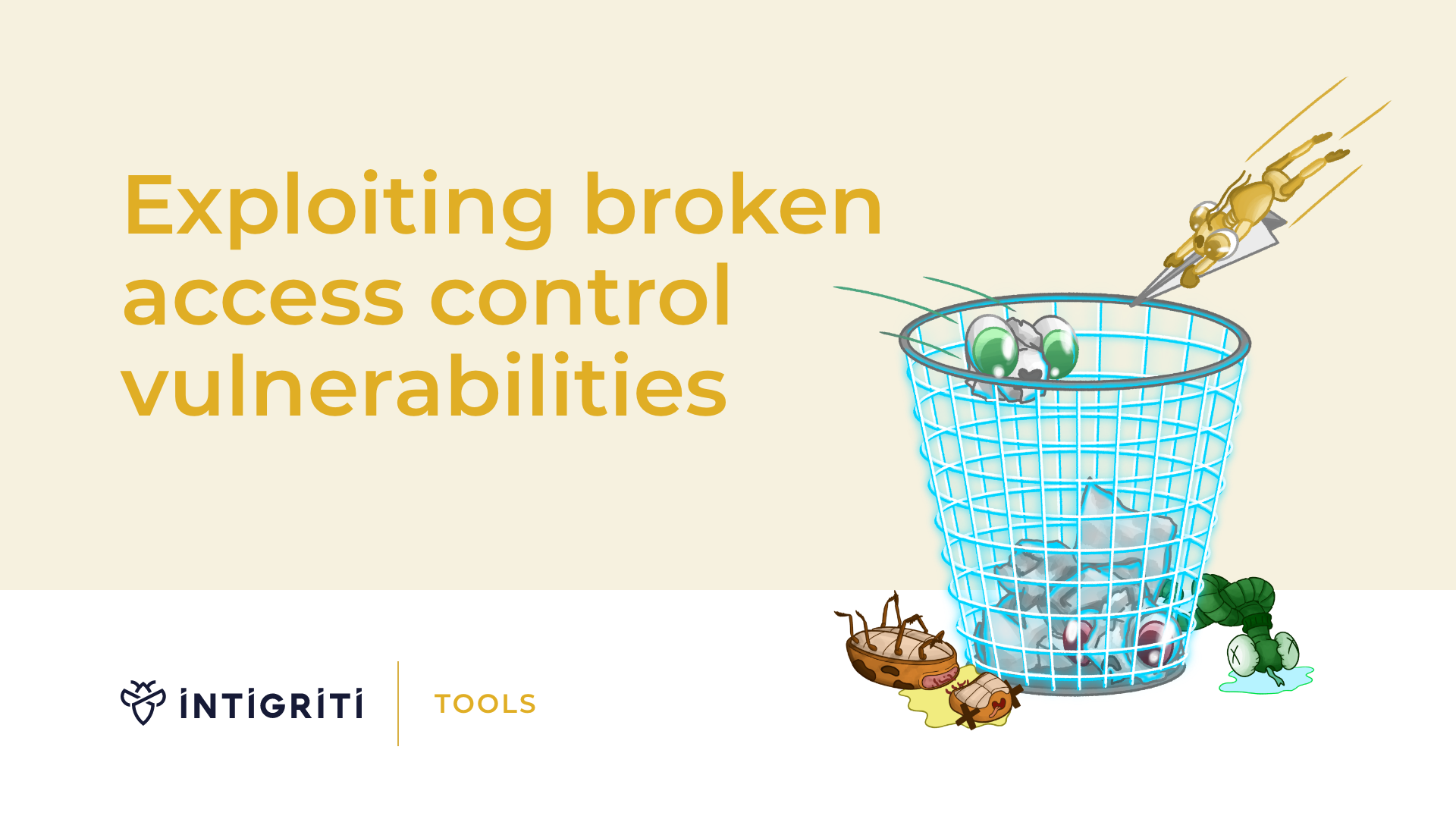 Exploiting broken access control vulnerabilities

INTIGRITI

TOOLS